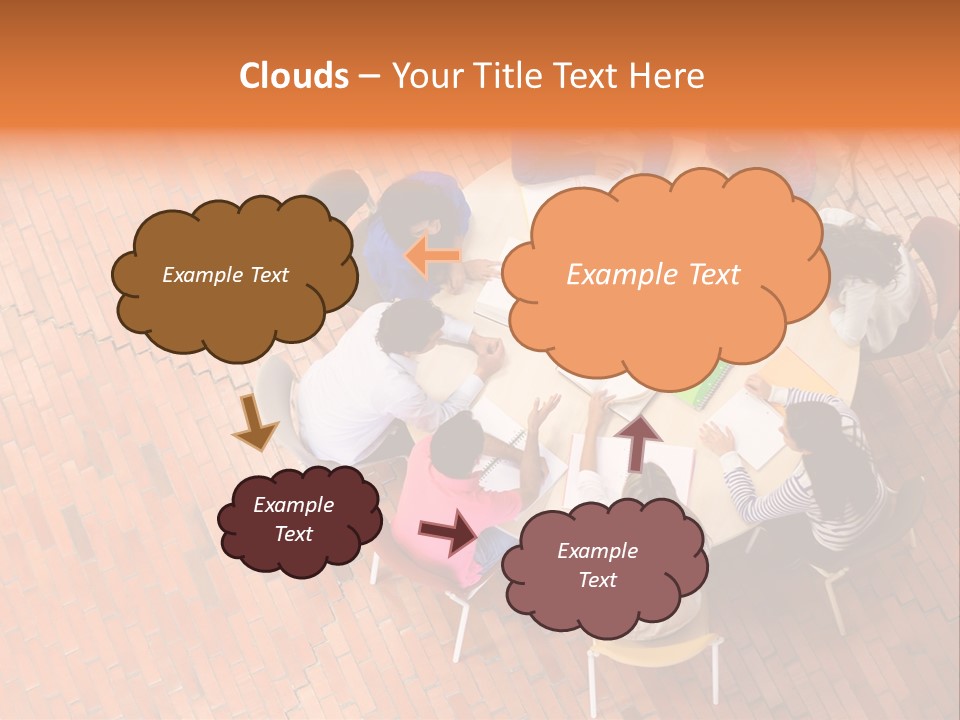 Clouds – Your Title Text Here

Example Text

Example Text

Example Text

Example Text